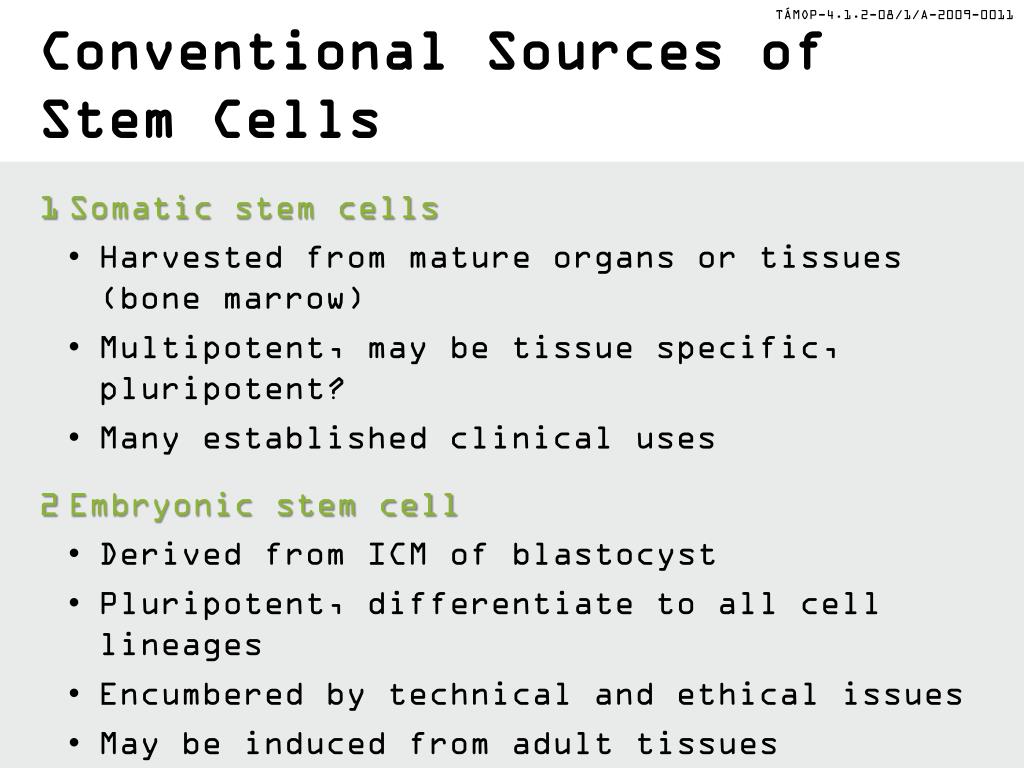 TÁMOP-4.1.2-08/1/A-2009-0011

Conventional Sources of Stem Cells

1 Somatic stem cells
• Harvested from mature organs or tissues (bone marrow)
• Multipotent, may be tissue specific, pluripotent?
• Many established clinical uses

2 Embryonic stem cell
• Derived from ICM of blastocyst
• Pluripotent, differentiate to all cell lineages
• Encumbered by technical and ethical issues
• May be induced from adult tissues